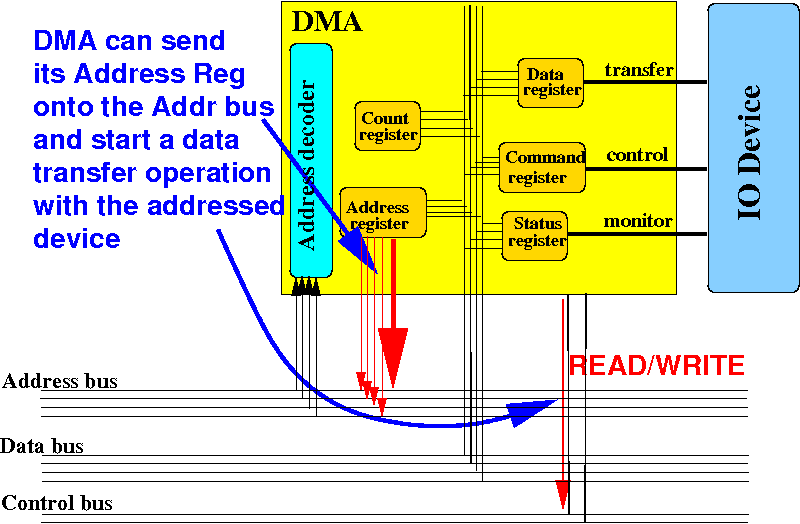 DMA can send its Address Reg onto the Addr bus and start a data transfer operation with the addressed device

DMA

Address decoder

Count register

Address register

Data register

Command register

Status register

transfer

control

monitor

IO Device

READ/WRITE

Address bus

Data bus

Control bus